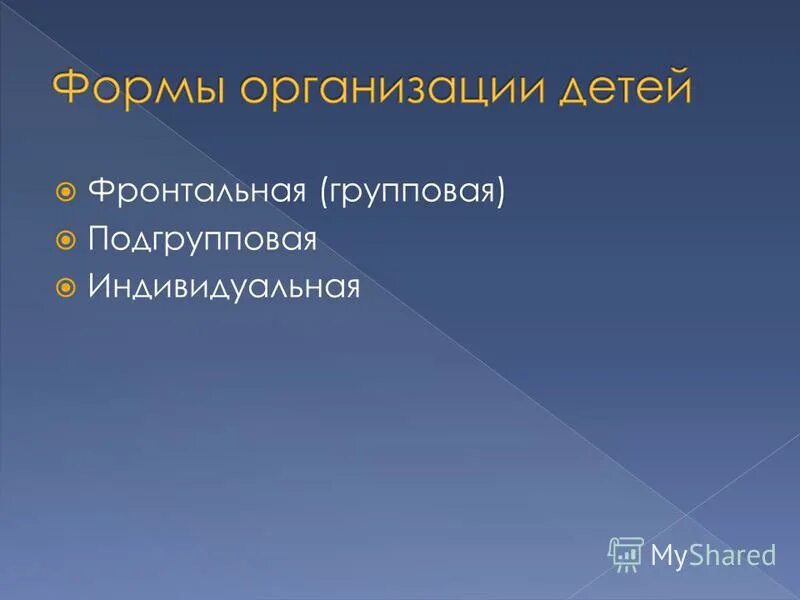 Формы организации детей

Фронтальная (групповая)
Подгрупповая
Индивидуальная

MyShared